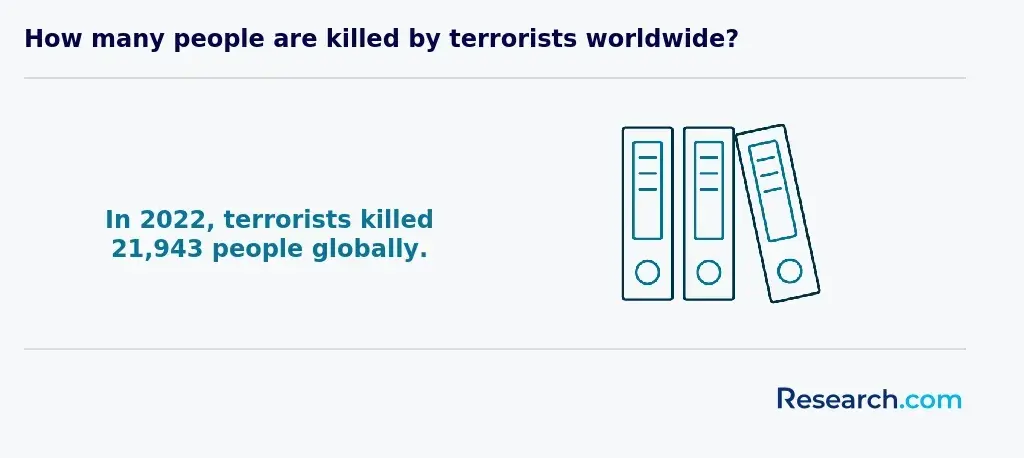 How many people are killed by terrorists worldwide?

In 2022, terrorists killed 21,943 people globally.

Research.com